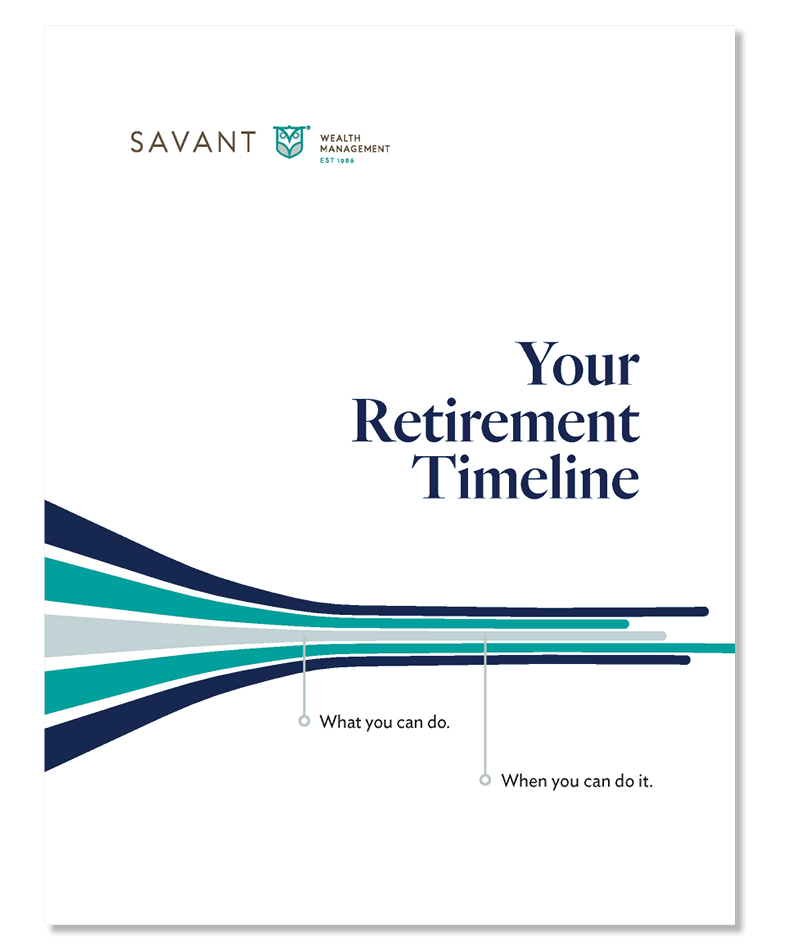 SAVANT WEALTH MANAGEMENT EST 1986

Your Retirement Timeline

What you can do.

When you can do it.